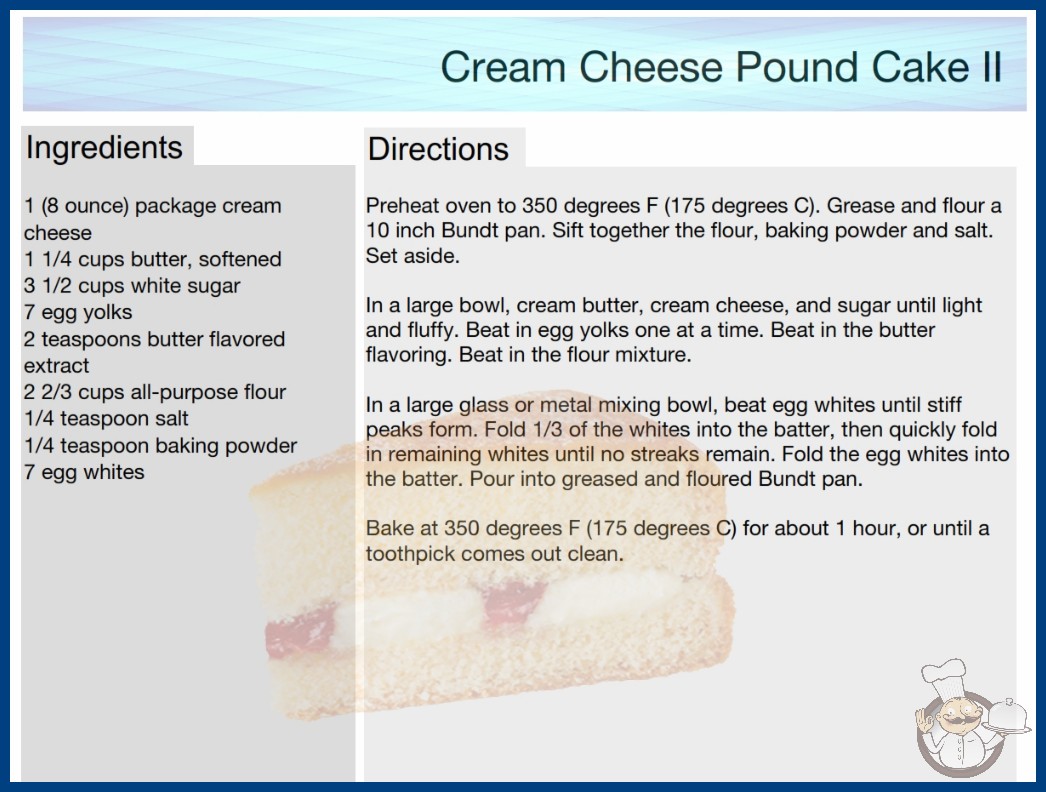 Cream Cheese Pound Cake II

Ingredients

1 (8 ounce) package cream cheese
1 1/4 cups butter, softened
3 1/2 cups white sugar
7 egg yolks
2 teaspoons butter flavored extract
2 2/3 cups all-purpose flour
1/4 teaspoon salt
1/4 teaspoon baking powder
7 egg whites

Directions

Preheat oven to 350 degrees F (175 degrees C). Grease and flour a 10 inch Bundt pan. Sift together the flour, baking powder and salt. Set aside.

In a large bowl, cream butter, cream cheese, and sugar until light and fluffy. Beat in egg yolks one at a time. Beat in the butter flavoring. Beat in the flour mixture.

In a large glass or metal mixing bowl, beat egg whites until stiff peaks form. Fold 1/3 of the whites into the batter, then quickly fold in remaining whites until no streaks remain. Fold the egg whites into the batter. Pour into greased and floured Bundt pan.

Bake at 350 degrees F (175 degrees C) for about 1 hour, or until a toothpick comes out clean.